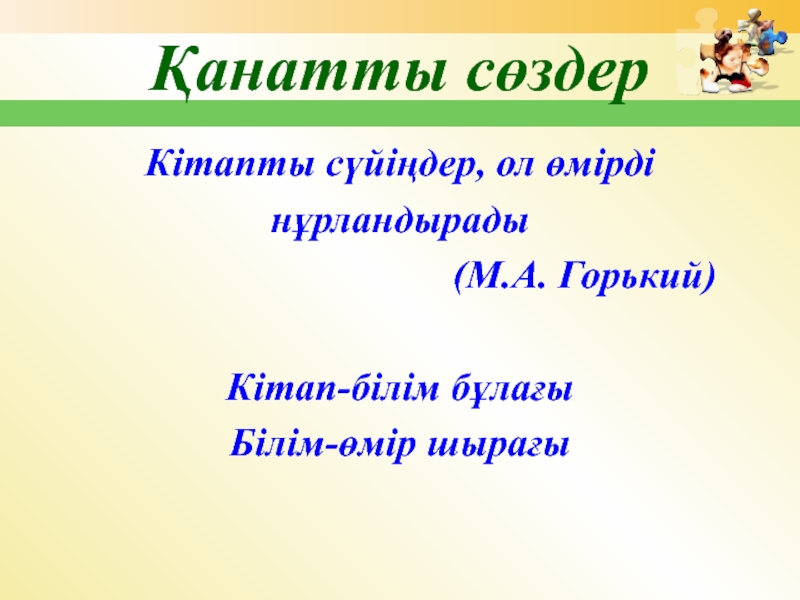 Қанатты сөздер

Кітапты сүйіңдер, ол өмірді нұрландырады
(М.А. Горький)

Кітап-білім бұлағы
Білім-өмір шырағы